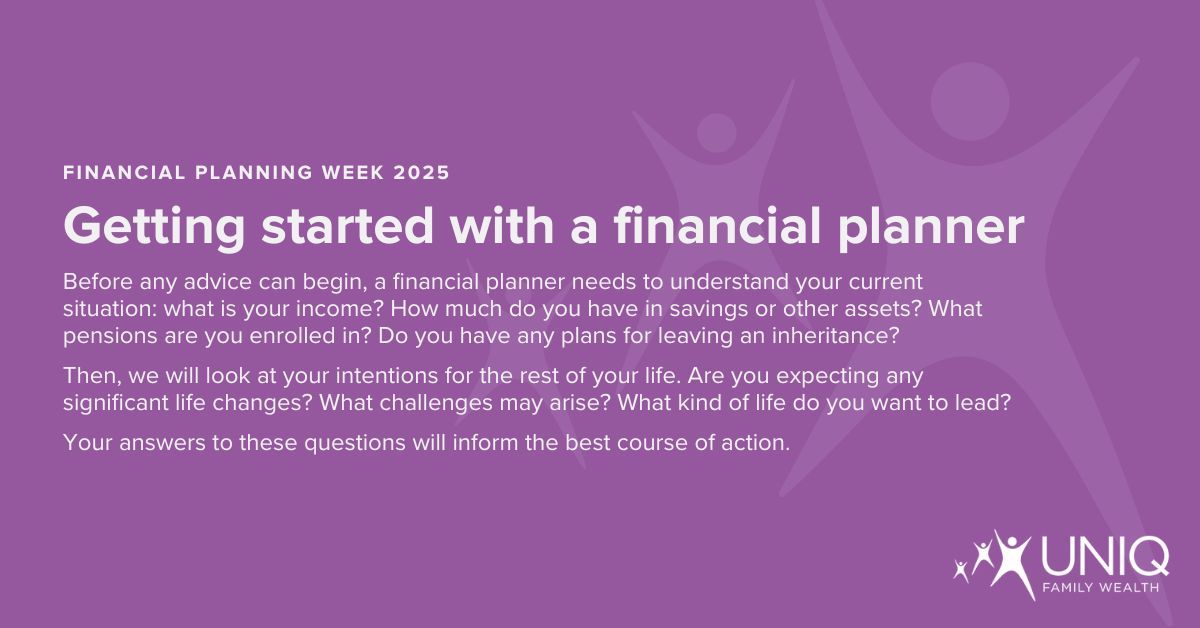 FINANCIAL PLANNING WEEK 2025

Getting started with a financial planner

Before any advice can begin, a financial planner needs to understand your current situation: what is your income? How much do you have in savings or other assets? What pensions are you enrolled in? Do you have any plans for leaving an inheritance?

Then, we will look at your intentions for the rest of your life. Are you expecting any significant life changes? What challenges may arise? What kind of life do you want to lead?

Your answers to these questions will inform the best course of action.

UNIQ
FAMILY WEALTH